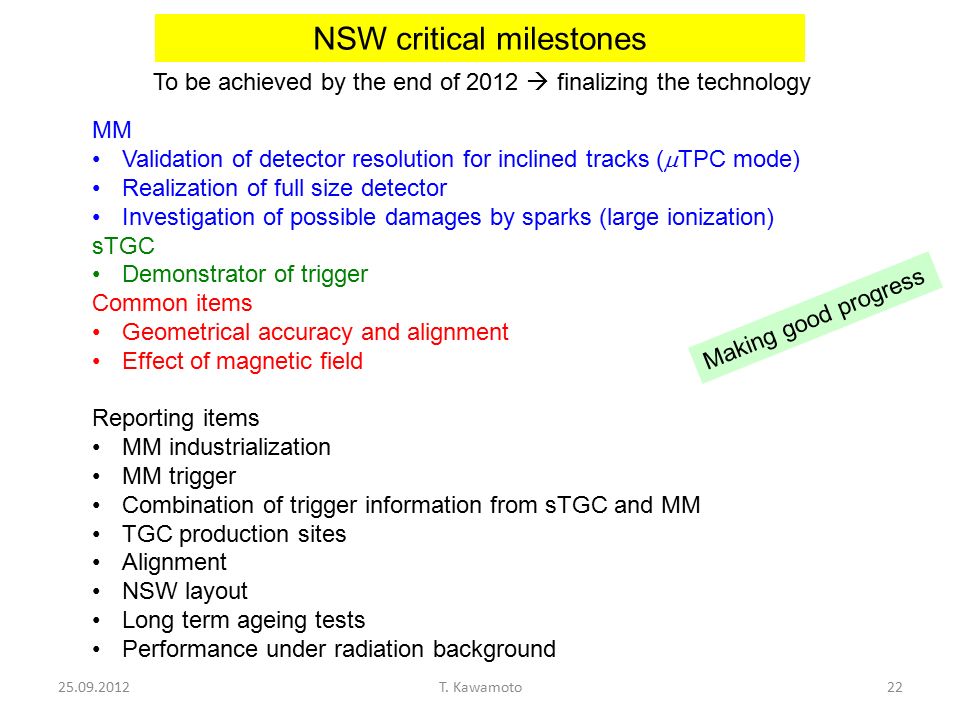 NSW critical milestones

To be achieved by the end of 2012 → finalizing the technology

MM
• Validation of detector resolution for inclined tracks ($\mu$TPC mode)
• Realization of full size detector
• Investigation of possible damages by sparks (large ionization)
sTGC
• Demonstrator of trigger
Common items
• Geometrical accuracy and alignment
• Effect of magnetic field

Making good progress

Reporting items
• MM industrialization
• MM trigger
• Combination of trigger information from sTGC and MM
• TGC production sites
• Alignment
• NSW layout
• Long term ageing tests
• Performance under radiation background

25.09.2012 T. Kawamoto 22